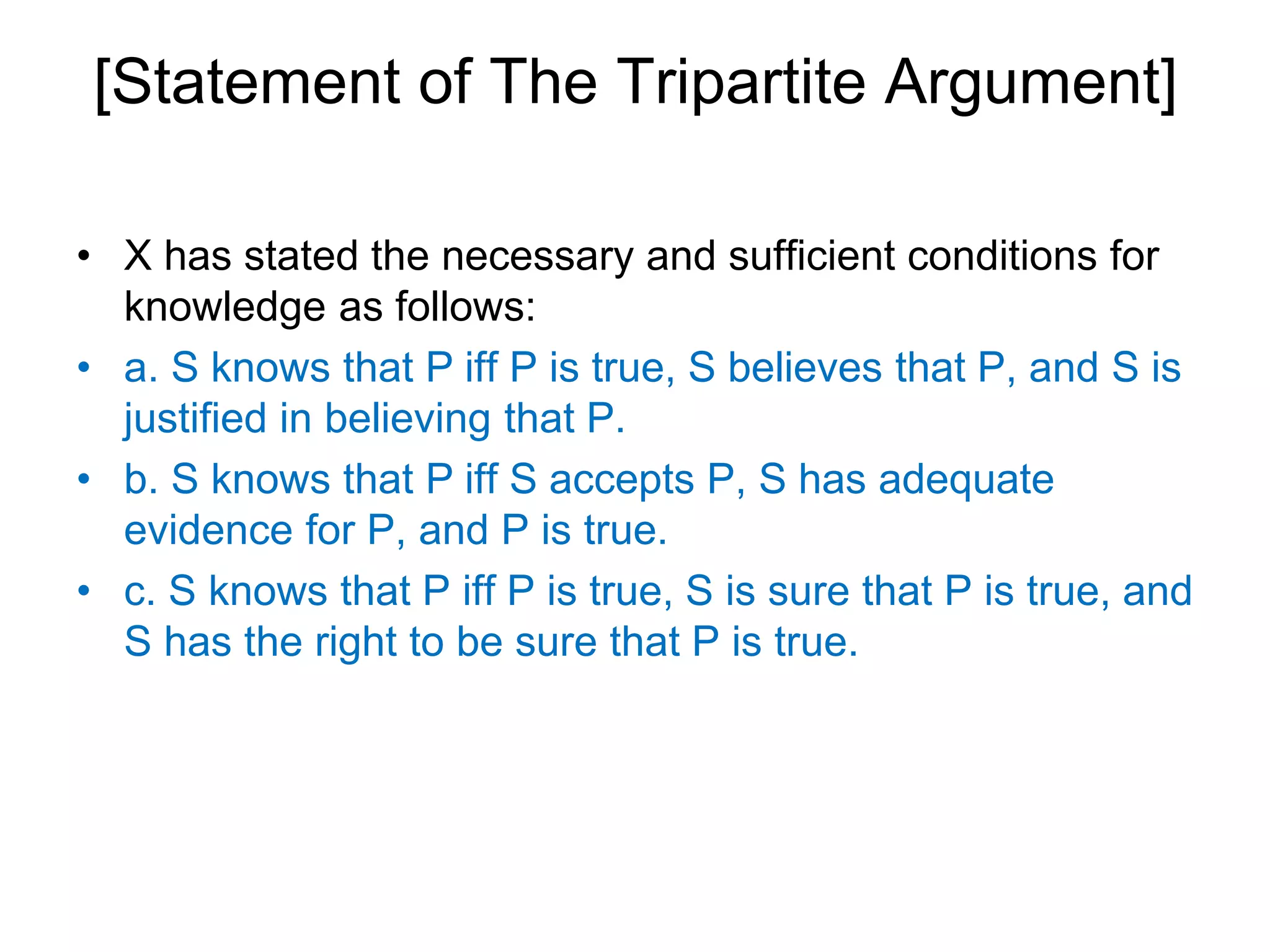 [Statement of The Tripartite Argument]

• X has stated the necessary and sufficient conditions for knowledge as follows:

• a. S knows that P iff P is true, S believes that P, and S is justified in believing that P.

• b. S knows that P iff S accepts P, S has adequate evidence for P, and P is true.

• c. S knows that P iff P is true, S is sure that P is true, and S has the right to be sure that P is true.